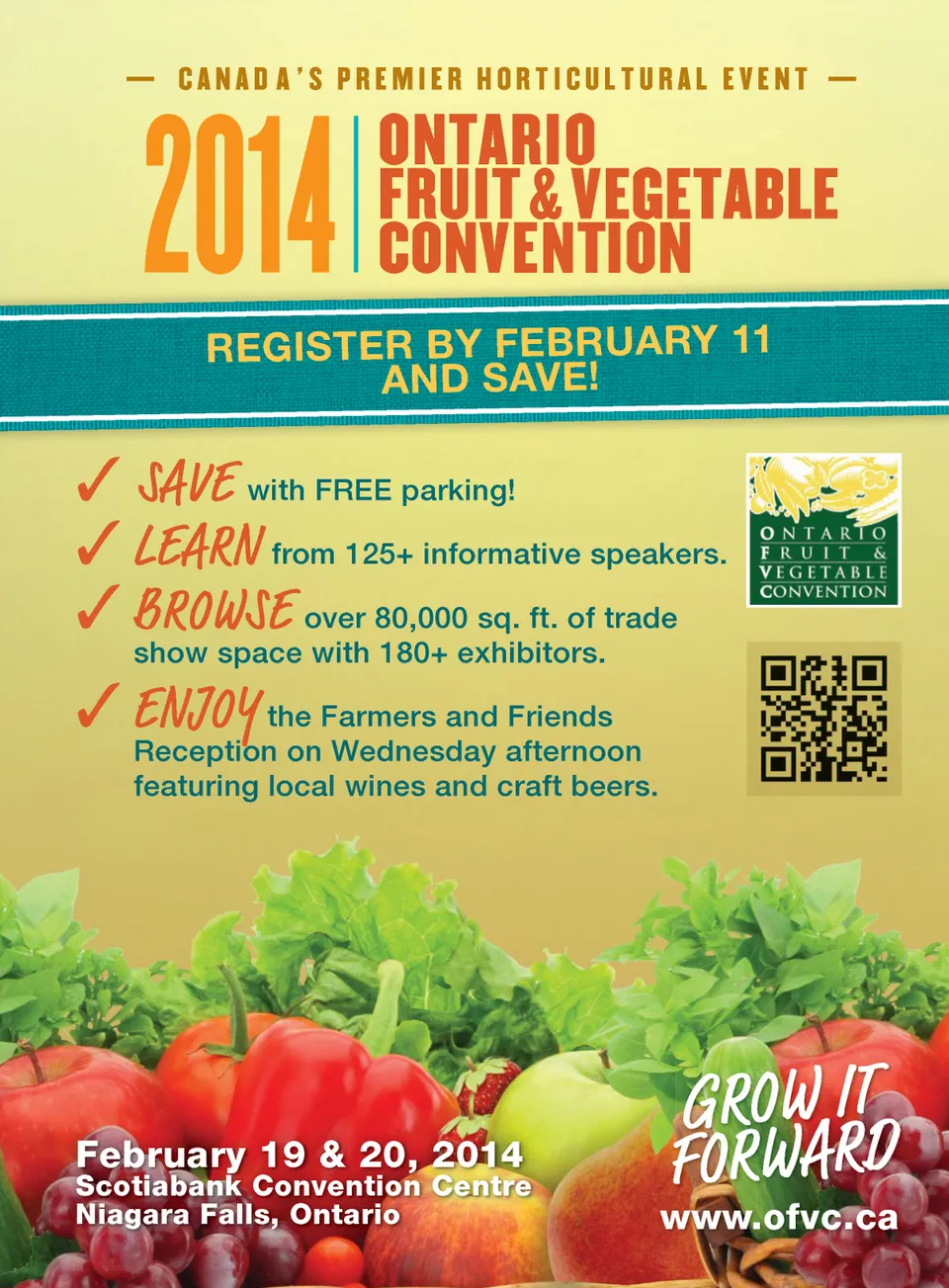 — CANADA'S PREMIER HORTICULTURAL EVENT —

2014 ONTARIO FRUIT & VEGETABLE CONVENTION

REGISTER BY FEBRUARY 11 AND SAVE!

✓ SAVE with FREE parking!

✓ LEARN from 125+ informative speakers.

✓ BROWSE over 80,000 sq. ft. of trade show space with 180+ exhibitors.

✓ ENJOY the Farmers and Friends Reception on Wednesday afternoon featuring local wines and craft beers.

ONTARIO FRUIT & VEGETABLE CONVENTION

February 19 & 20, 2014
Scotiabank Convention Centre
Niagara Falls, Ontario

GROW IT FORWARD
www.ofvc.ca